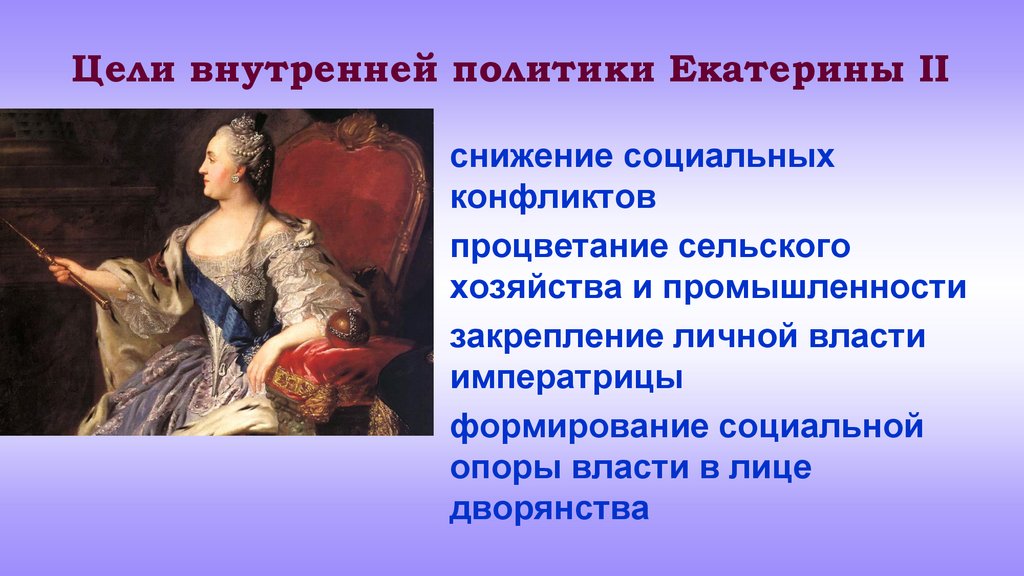 Цели внутренней политики Екатерины II

снижение социальных конфликтов

процветание сельского хозяйства и промышленности

закрепление личной власти императрицы

формирование социальной опоры власти в лице дворянства